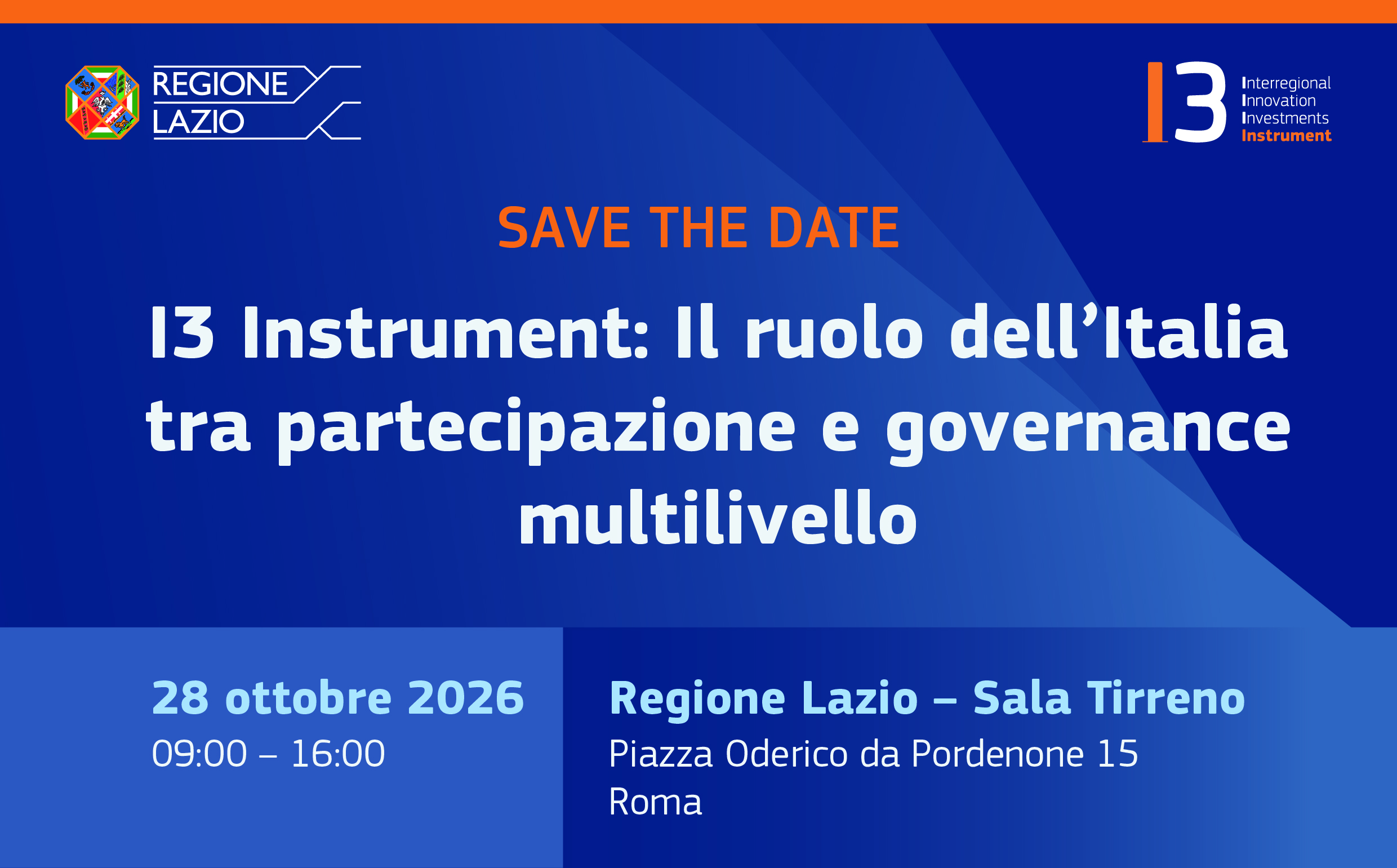 REGIONE
LAZIO

I3
Interregional
Innovation
Investments
Instrument

SAVE THE DATE

I3 Instrument: Il ruolo dell'Italia tra partecipazione e governance multilivello

28 ottobre 2026
09:00 – 16:00

Regione Lazio – Sala Tirreno
Piazza Oderico da Pordenone 15
Roma